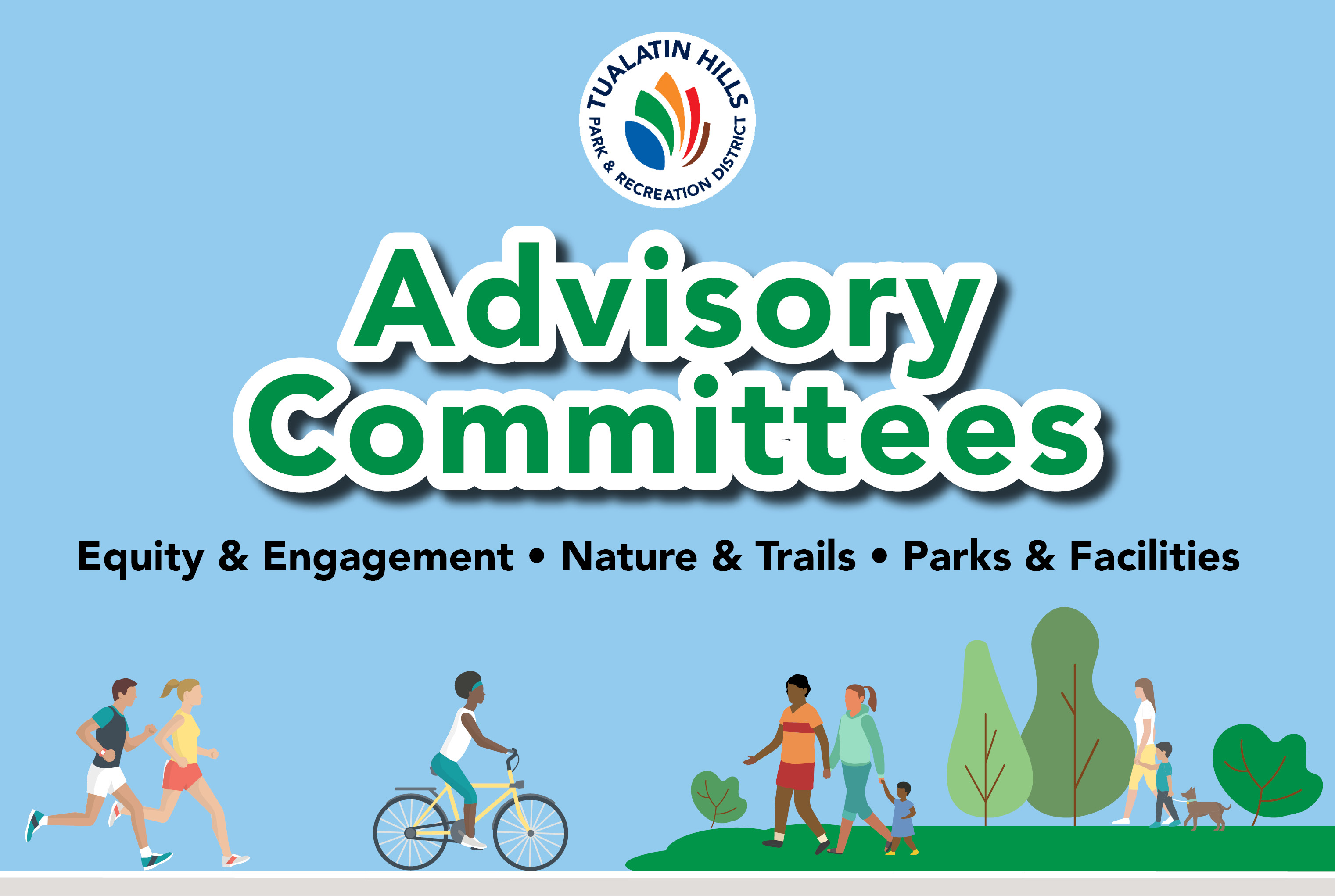 TUALATIN HILLS PARK & RECREATION DISTRICT

Advisory Committees

Equity & Engagement • Nature & Trails • Parks & Facilities